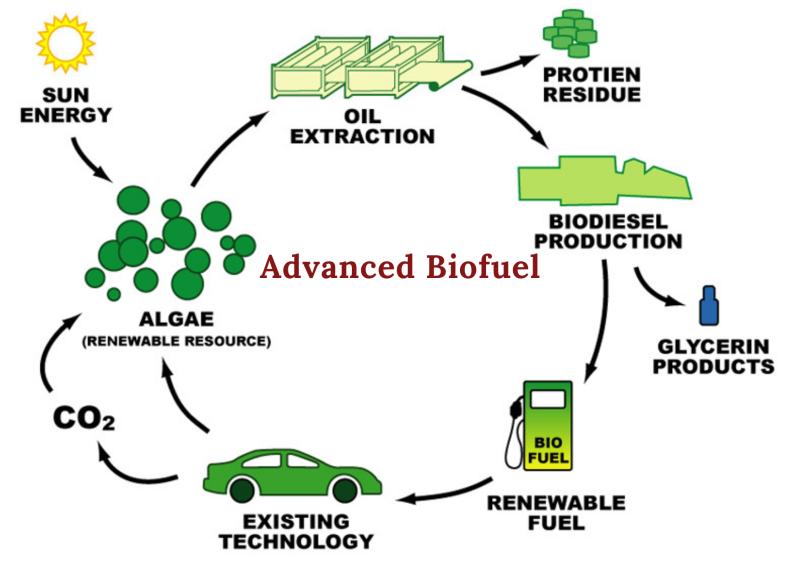 SUN ENERGY

OIL EXTRACTION

PROTIEN RESIDUE

BIODIESEL PRODUCTION

Advanced Biofuel

ALGAE
(RENEWABLE RESOURCE)

GLYCERIN PRODUCTS

$CO_2$

BIO FUEL

RENEWABLE FUEL

EXISTING TECHNOLOGY